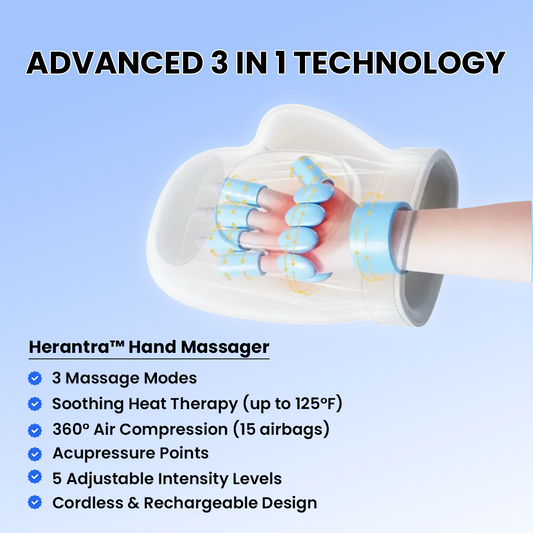 ADVANCED 3 IN 1 TECHNOLOGY

Herantra™ Hand Massager

3 Massage Modes
Soothing Heat Therapy (up to 125°F)
360° Air Compression (15 airbags)
Acupressure Points
5 Adjustable Intensity Levels
Cordless & Rechargeable Design